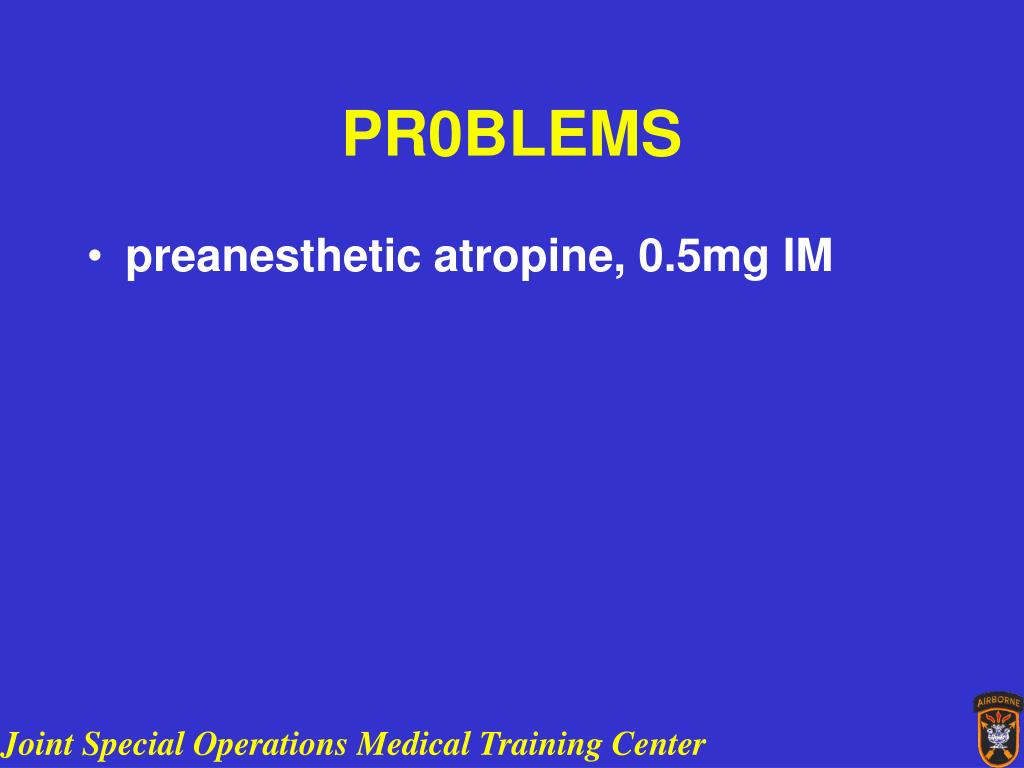 PR0BLEMS

• preanesthetic atropine, 0.5mg IM

Joint Special Operations Medical Training Center

AIRBORNE